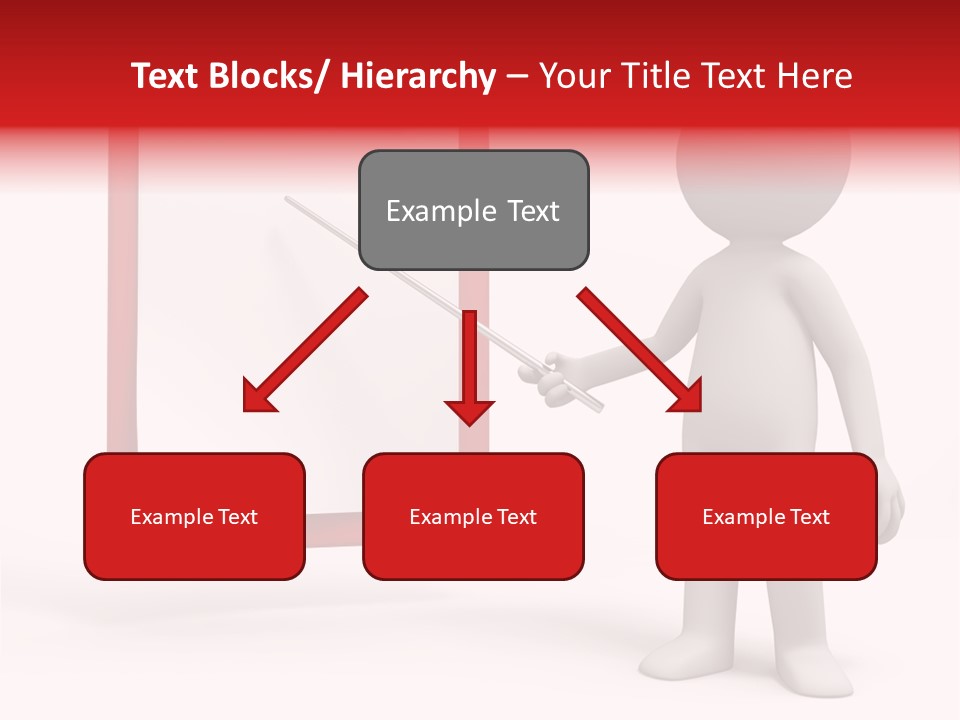 Text Blocks/ Hierarchy – Your Title Text Here

Example Text

Example Text

Example Text

Example Text